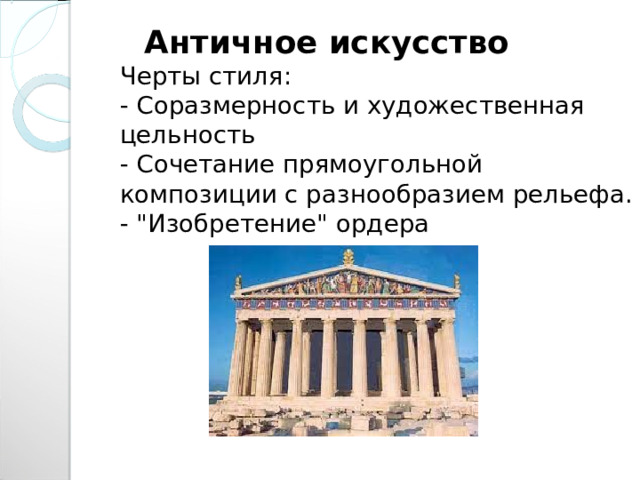 Античное искусство

Черты стиля:
- Соразмерность и художественная цельность
- Сочетание прямоугольной композиции с разнообразием рельефа.
- "Изобретение" ордера